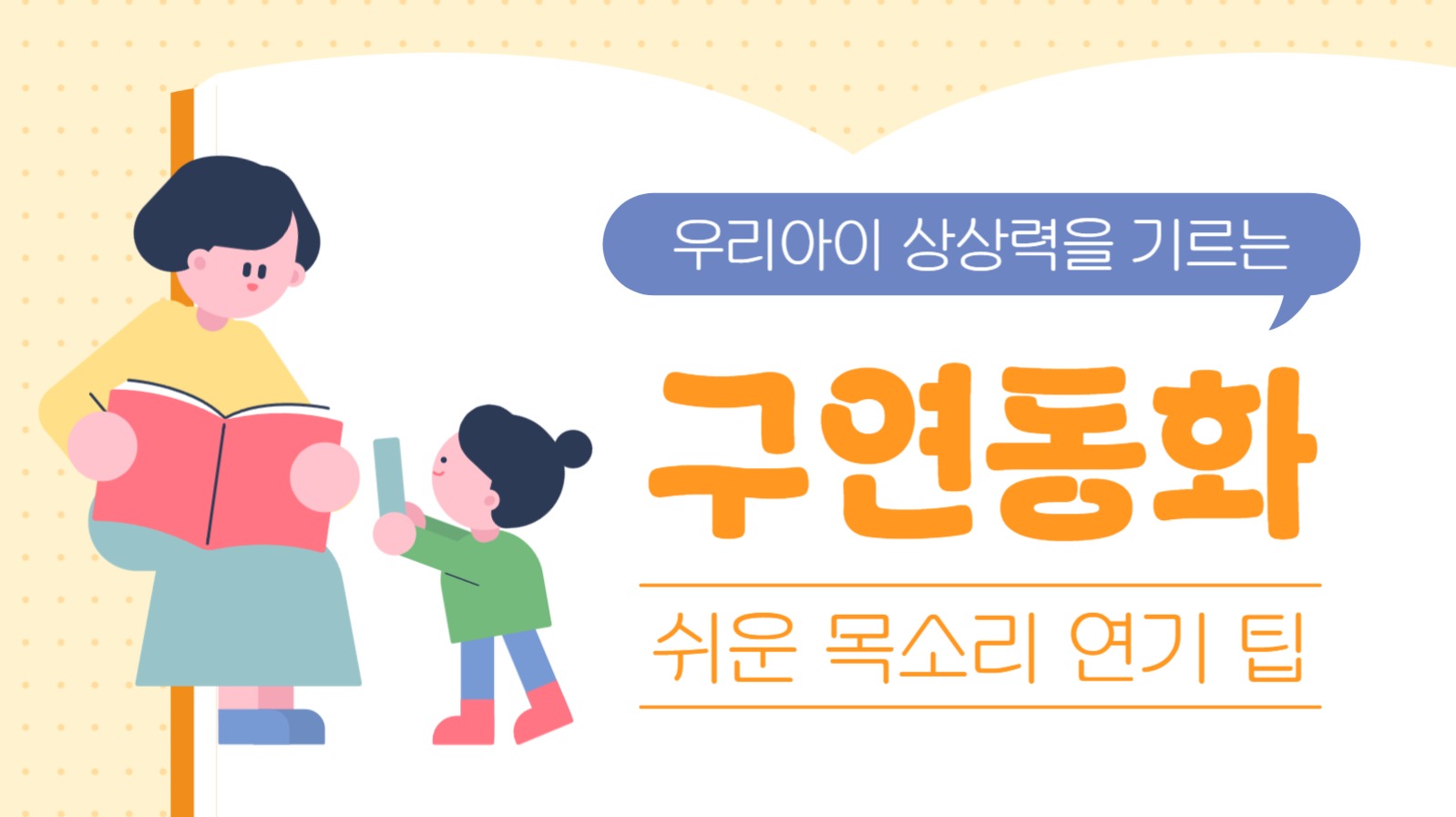 우리아이 상상력을 기르는

구연동화

쉬운 목소리 연기 팁